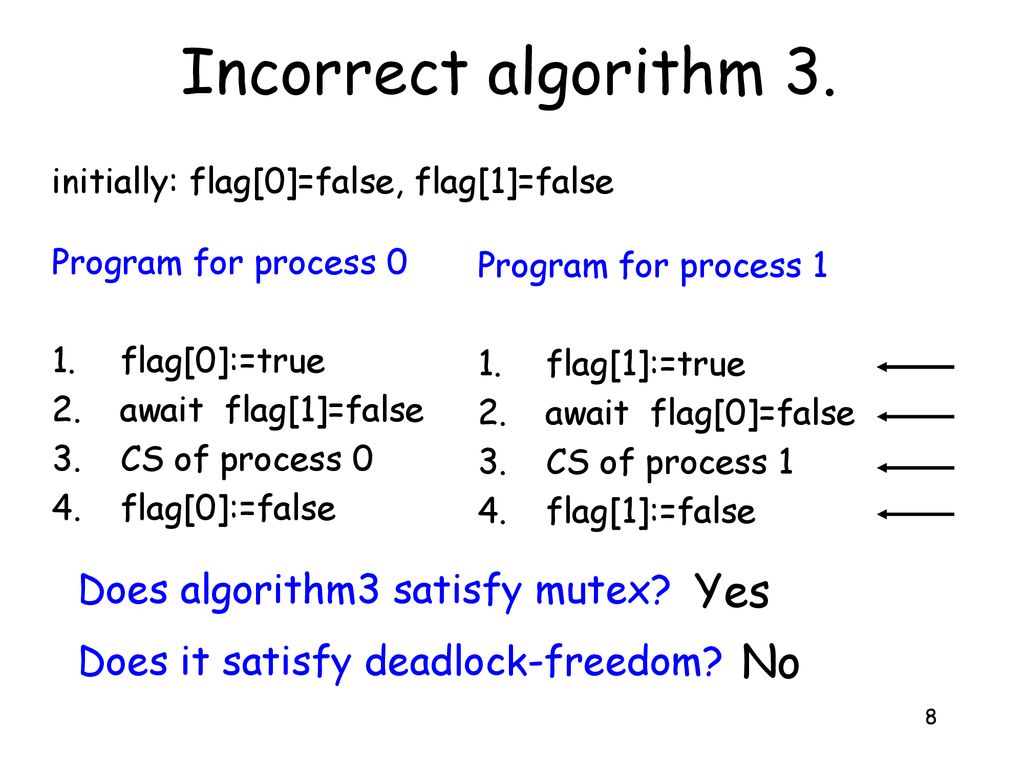 Incorrect algorithm 3.

initially: flag[0]=false, flag[1]=false

Program for process 0

1. flag[0]:=true
2. await flag[1]=false
3. CS of process 0
4. flag[0]:=false

Program for process 1

1. flag[1]:=true
2. await flag[0]=false
3. CS of process 1
4. flag[1]:=false

Does algorithm3 satisfy mutex? Yes

Does it satisfy deadlock-freedom? No

8